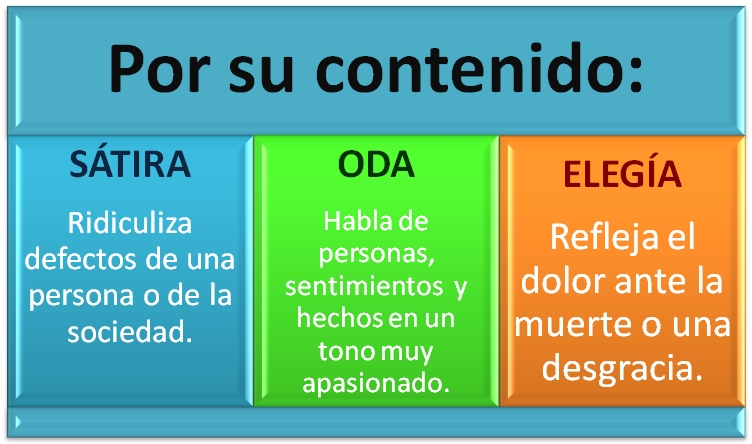 Por su contenido:

SÁTIRA

Ridiculiza defectos de una persona o de la sociedad.

ODA

Habla de personas, sentimientos y hechos en un tono muy apasionado.

ELEGÍA

Refleja el dolor ante la muerte o una desgracia.